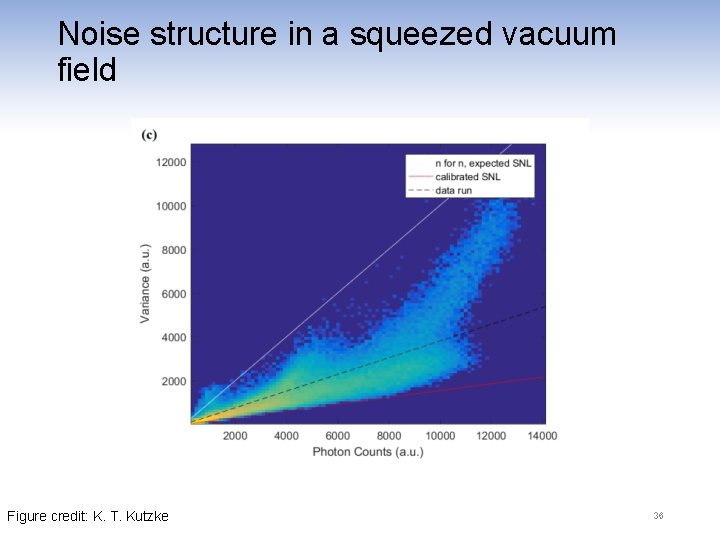 Noise structure in a squeezed vacuum field

(c)

n for n, expected SNL
calibrated SNL
data run

12000
10000
8000
6000
4000
2000

Variance (a.u.)

2000 4000 6000 8000 10000 12000 14000

Photon Counts (a.u.)

Figure credit: K. T. Kutzke

36